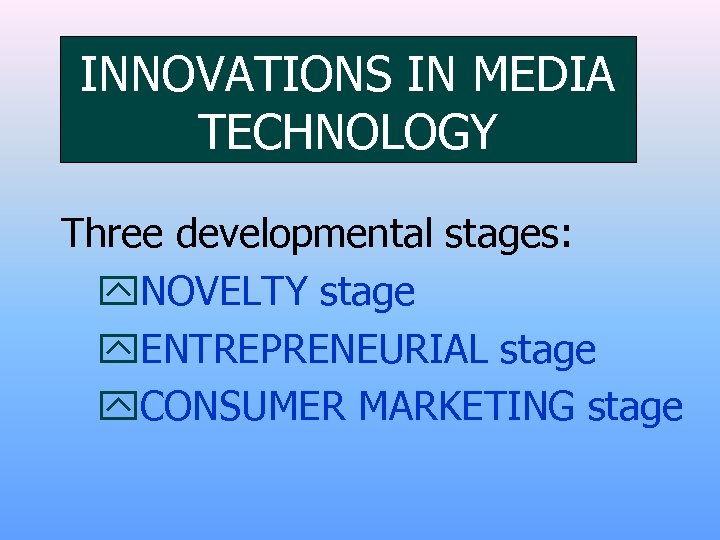 INNOVATIONS IN MEDIA TECHNOLOGY

Three developmental stages:

NOVELTY stage

ENTREPRENEURIAL stage

CONSUMER MARKETING stage